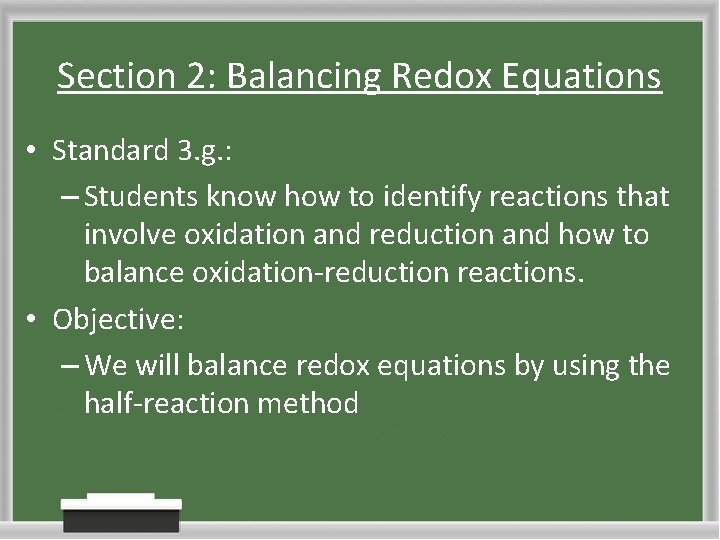 Section 2: Balancing Redox Equations

• Standard 3.g.:

– Students know how to identify reactions that involve oxidation and reduction and how to balance oxidation-reduction reactions.

• Objective:

– We will balance redox equations by using the half-reaction method